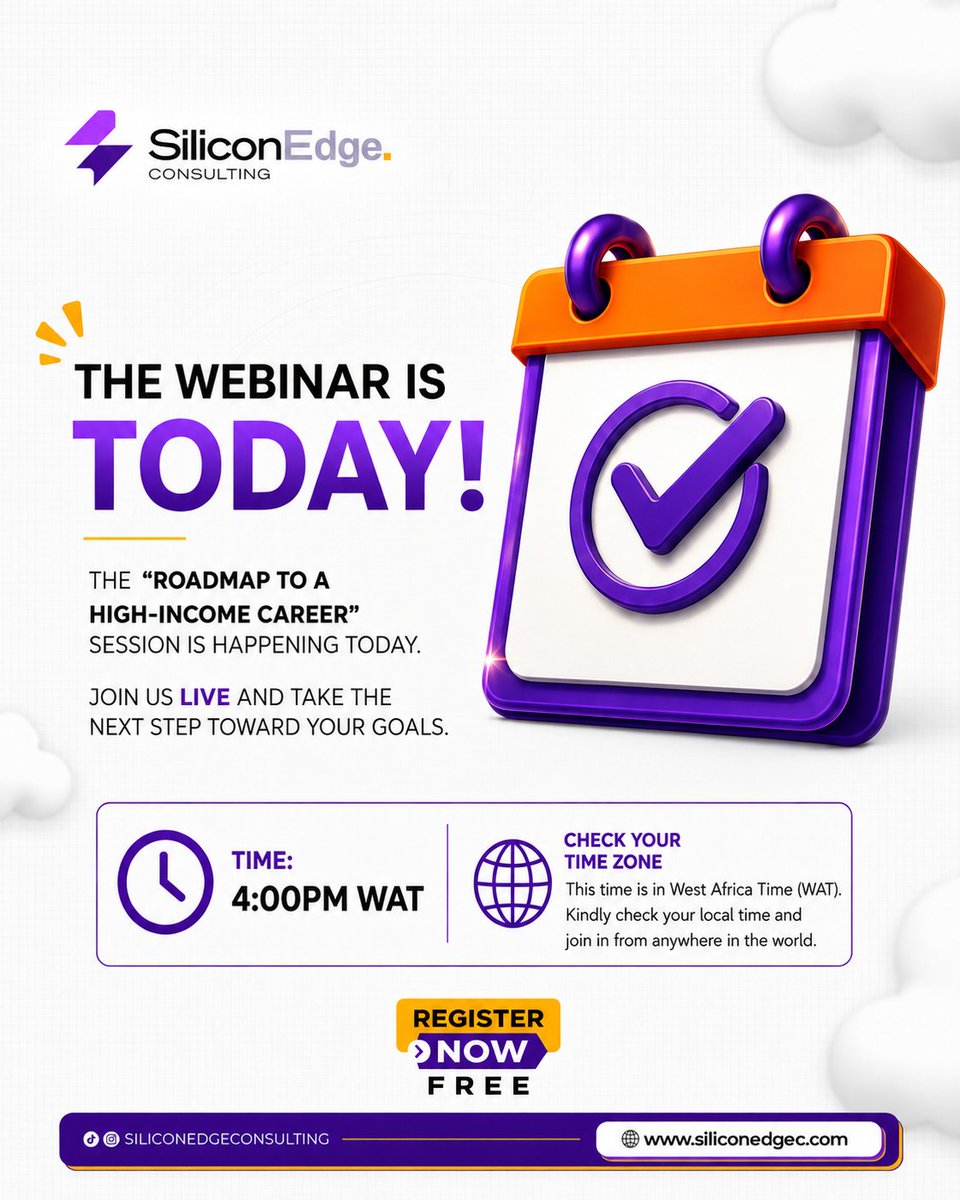 SiliconEdge.
CONSULTING

THE WEBINAR IS
TODAY!

THE "ROADMAP TO A HIGH-INCOME CAREER" SESSION IS HAPPENING TODAY.

JOIN US LIVE AND TAKE THE NEXT STEP TOWARD YOUR GOALS.

TIME:
4:00PM WAT

CHECK YOUR TIME ZONE
This time is in West Africa Time (WAT). Kindly check your local time and join in from anywhere in the world.

REGISTER
NOW
FREE

SILICONEDGECONSULTING

www.siliconedgec.com